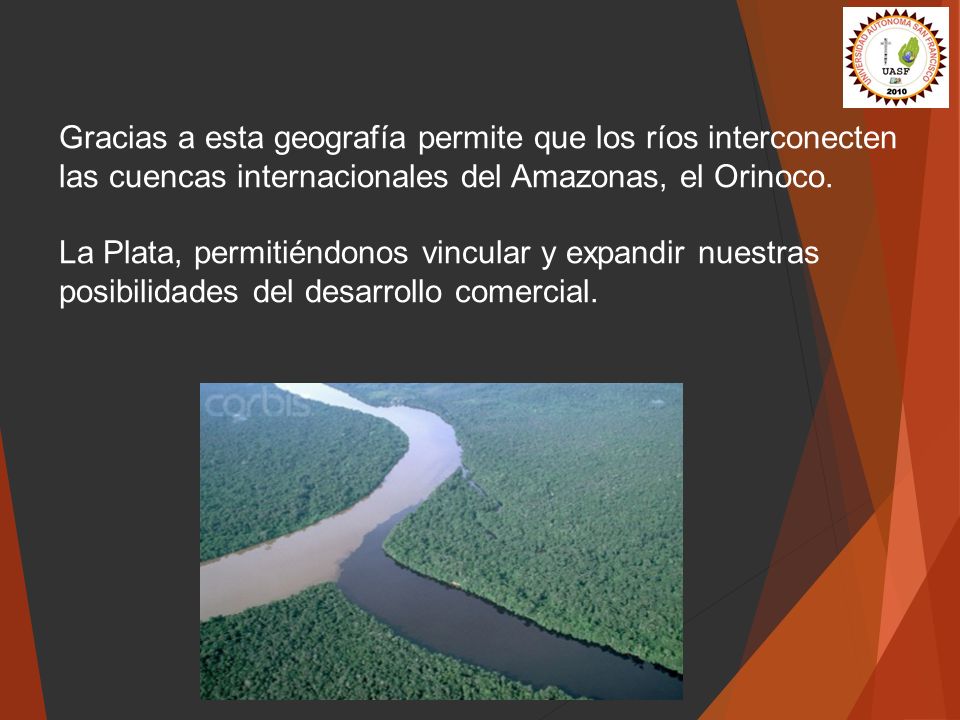 UNIVERSIDAD AUTONOMA SAN FRANCISCO
UASF
2010

Gracias a esta geografía permite que los ríos interconecten las cuencas internacionales del Amazonas, el Orinoco.

La Plata, permitiéndonos vincular y expandir nuestras posibilidades del desarrollo comercial.

corbis